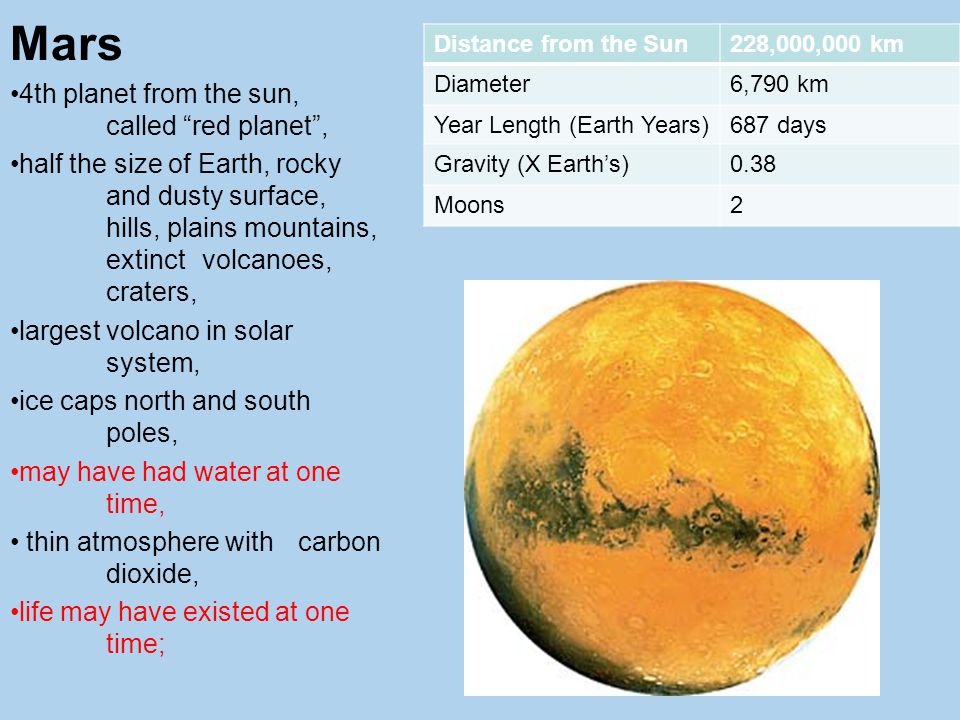 Mars

•4th planet from the sun, called “red planet”,

•half the size of Earth, rocky and dusty surface, hills, plains mountains, extinct volcanoes, craters,

•largest volcano in solar system,

•ice caps north and south poles,

•may have had water at one time,

• thin atmosphere with carbon dioxide,

•life may have existed at one time;

| Distance from the Sun | 228,000,000 km |
|---|---|
| Diameter | 6,790 km |
| Year Length (Earth Years) | 687 days |
| Gravity (X Earth’s) | 0.38 |
| Moons | 2 |